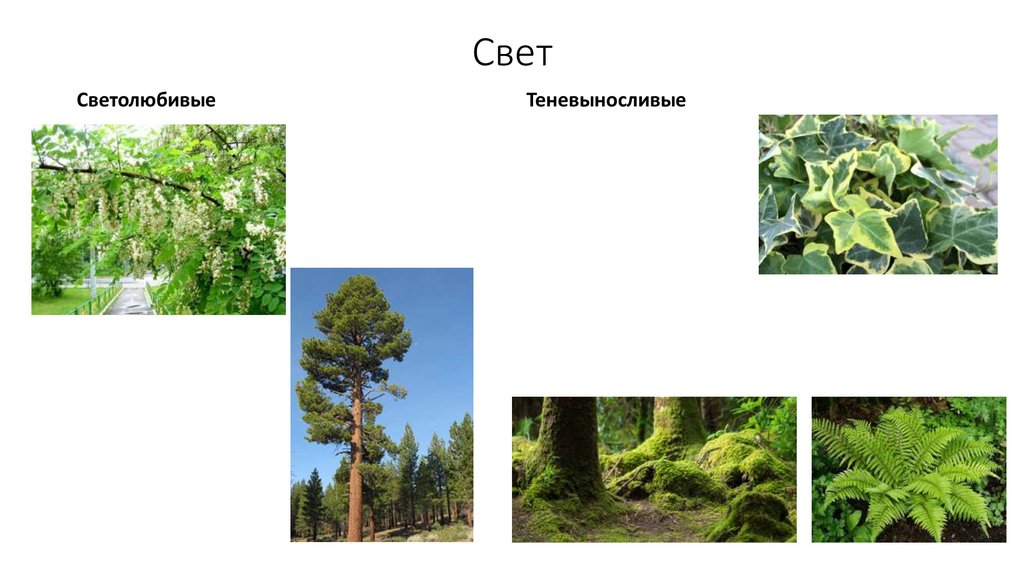 Свет

Светолюбивые

Теневыносливые